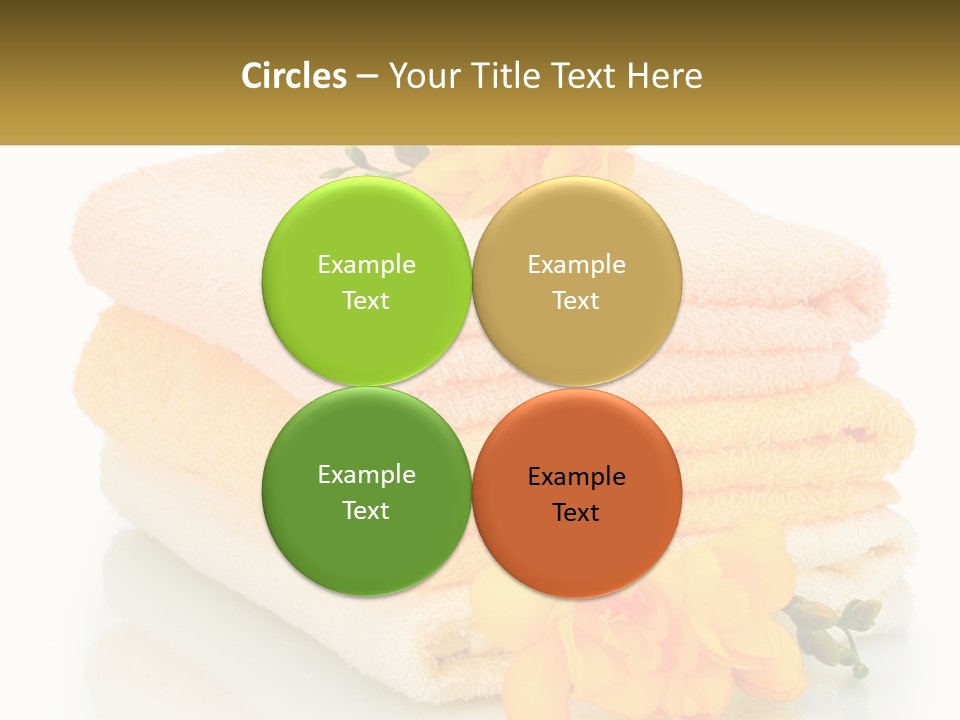 Circles – Your Title Text Here

Example Text

Example Text

Example Text

Example Text